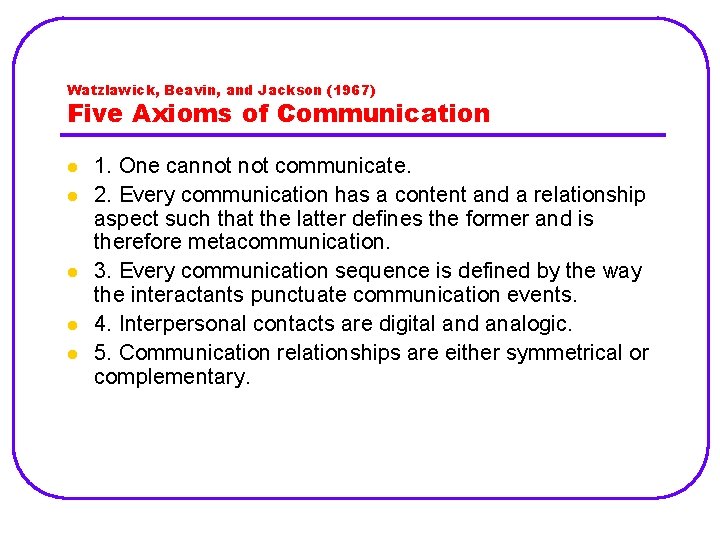 Watzlawick, Beavin, and Jackson (1967)
Five Axioms of Communication

- 1. One cannot not communicate.
- 2. Every communication has a content and a relationship aspect such that the latter defines the former and is therefore metacommunication.
- 3. Every communication sequence is defined by the way the interactants punctuate communication events.
- 4. Interpersonal contacts are digital and analogic.
- 5. Communication relationships are either symmetrical or complementary.